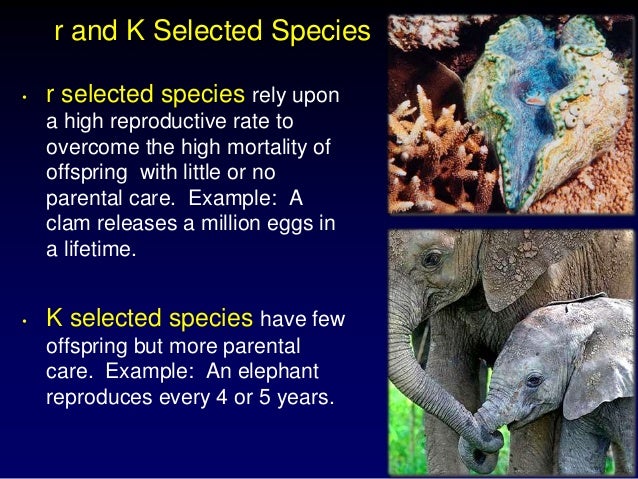 r and K Selected Species

• r selected species rely upon a high reproductive rate to overcome the high mortality of offspring with little or no parental care. Example: A clam releases a million eggs in a lifetime.

• K selected species have few offspring but more parental care. Example: An elephant reproduces every 4 or 5 years.